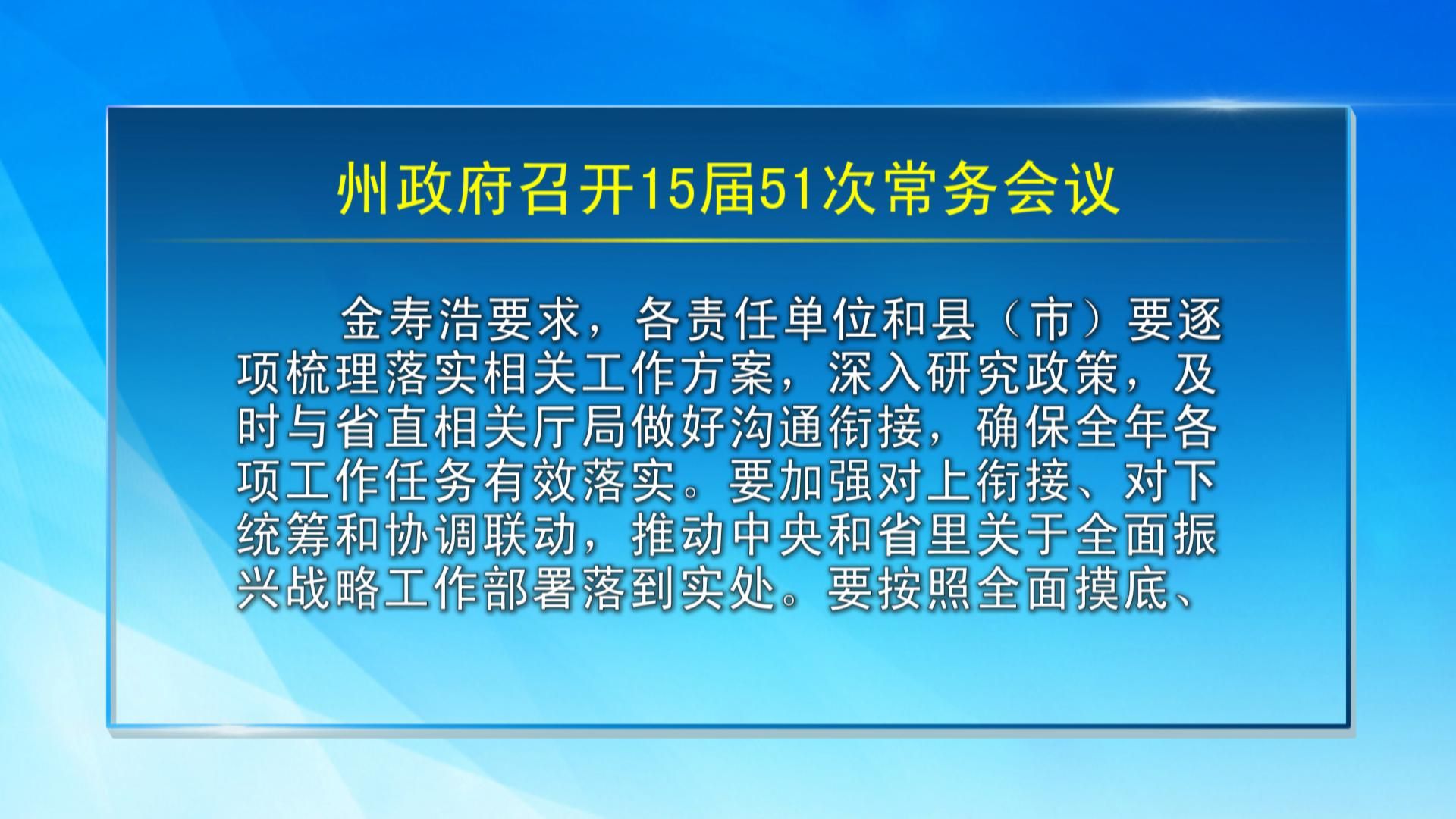 州政府召开15届51次常务会议

金寿浩要求，各责任单位和县（市）要逐项梳理落实相关工作方案，深入研究政策，及时与省直相关厅局做好沟通衔接，确保全年各项工作任务有效落实。要加强对上衔接、对下统筹和协调联动，推动中央和省里关于全面振兴战略工作部署落到实处。要按照全面摸底、